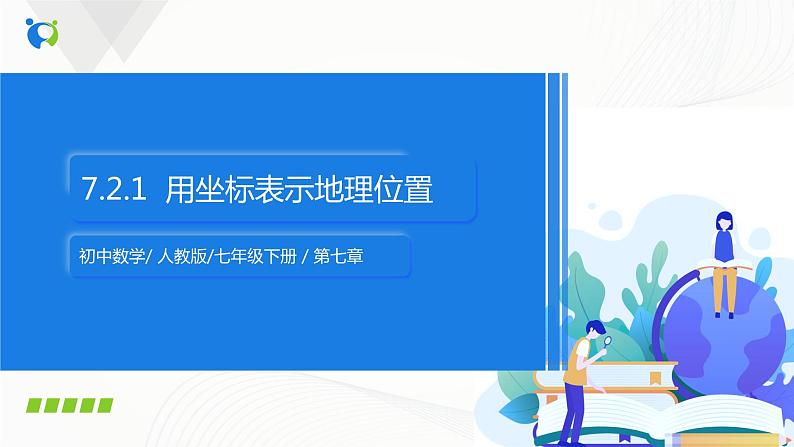 7.2.1 用坐标表示地理位置

初中数学/ 人教版/七年级下册 / 第七章